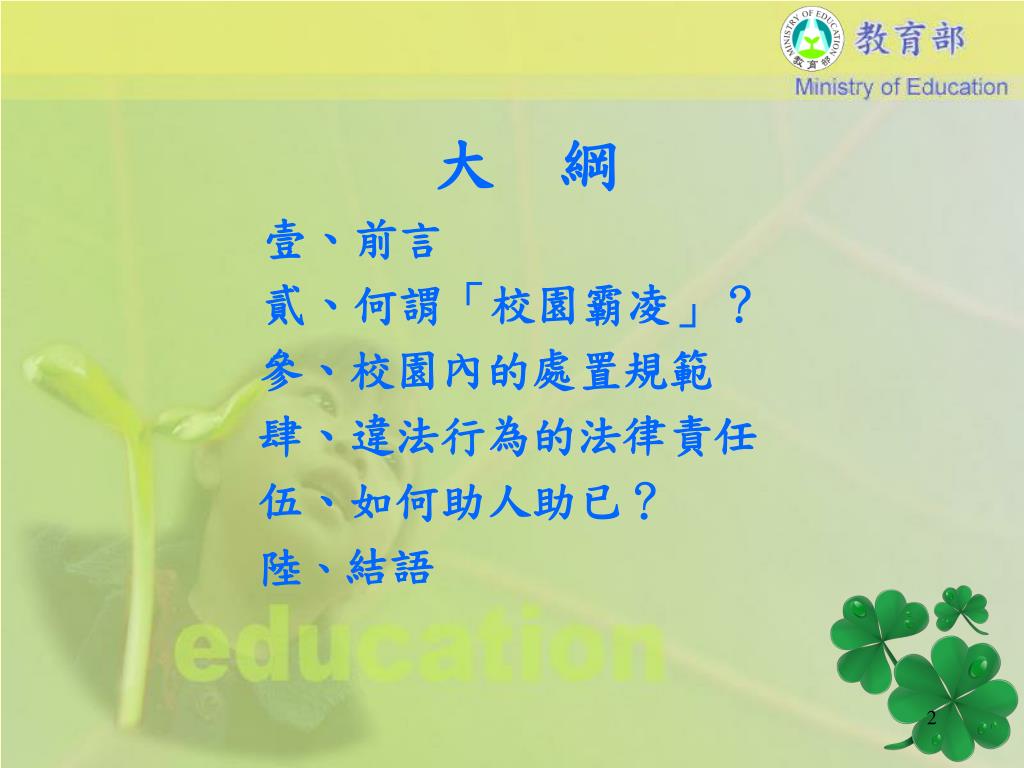 MINISTRY OF EDUCATION
教育部
教育部
Ministry of Education

大　綱

壹、前言
貳、何謂「校園霸凌」？
參、校園內的處置規範
肆、違法行為的法律責任
伍、如何助人助已？
陸、結語

education

2